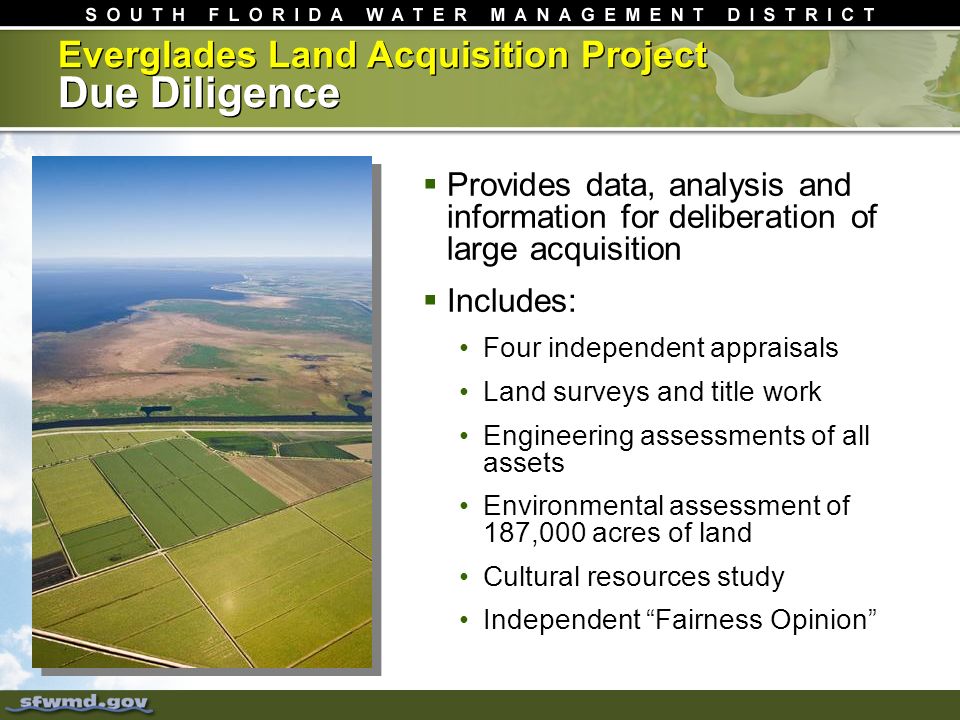 SOUTH FLORIDA WATER MANAGEMENT DISTRICT

Everglades Land Acquisition Project
Due Diligence

▪ Provides data, analysis and information for deliberation of large acquisition

▪ Includes:

• Four independent appraisals

• Land surveys and title work

• Engineering assessments of all assets

• Environmental assessment of 187,000 acres of land

• Cultural resources study

• Independent “Fairness Opinion”

sfwmd.gov